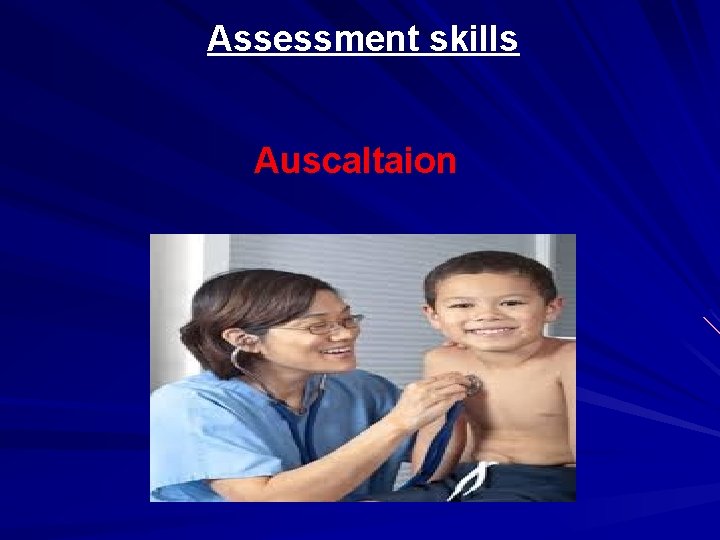 Assessment skills

Auscaltaion